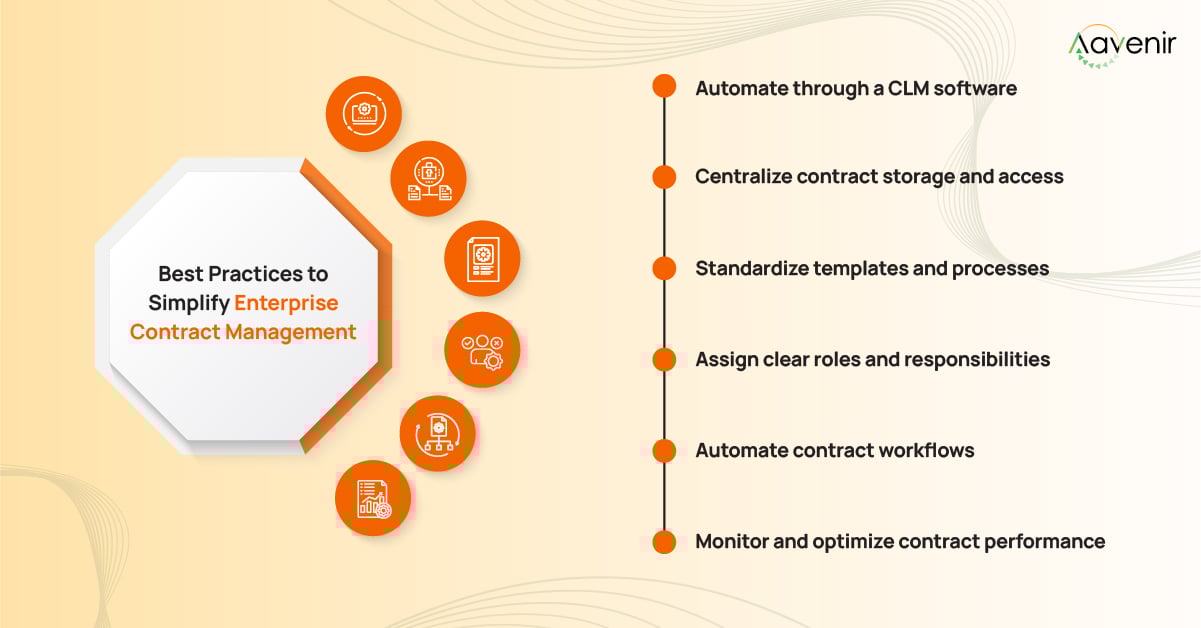 Aavenir

Best Practices to Simplify Enterprise Contract Management

Automate through a CLM software

Centralize contract storage and access

Standardize templates and processes

Assign clear roles and responsibilities

Automate contract workflows

Monitor and optimize contract performance